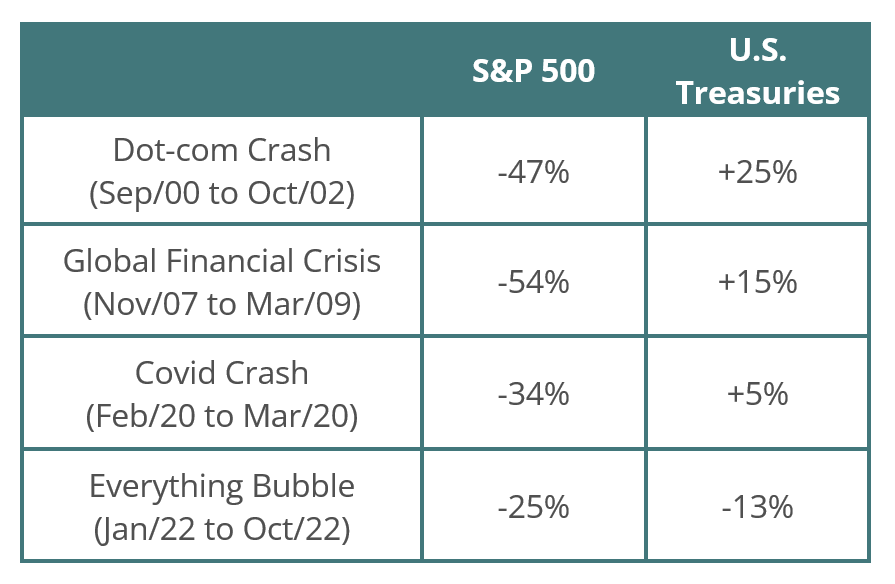 | | S&P 500 | U.S. Treasuries |
|---|---|---|
| Dot-com Crash (Sep/00 to Oct/02) | -47% | +25% |
| Global Financial Crisis (Nov/07 to Mar/09) | -54% | +15% |
| Covid Crash (Feb/20 to Mar/20) | -34% | +5% |
| Everything Bubble (Jan/22 to Oct/22) | -25% | -13% |